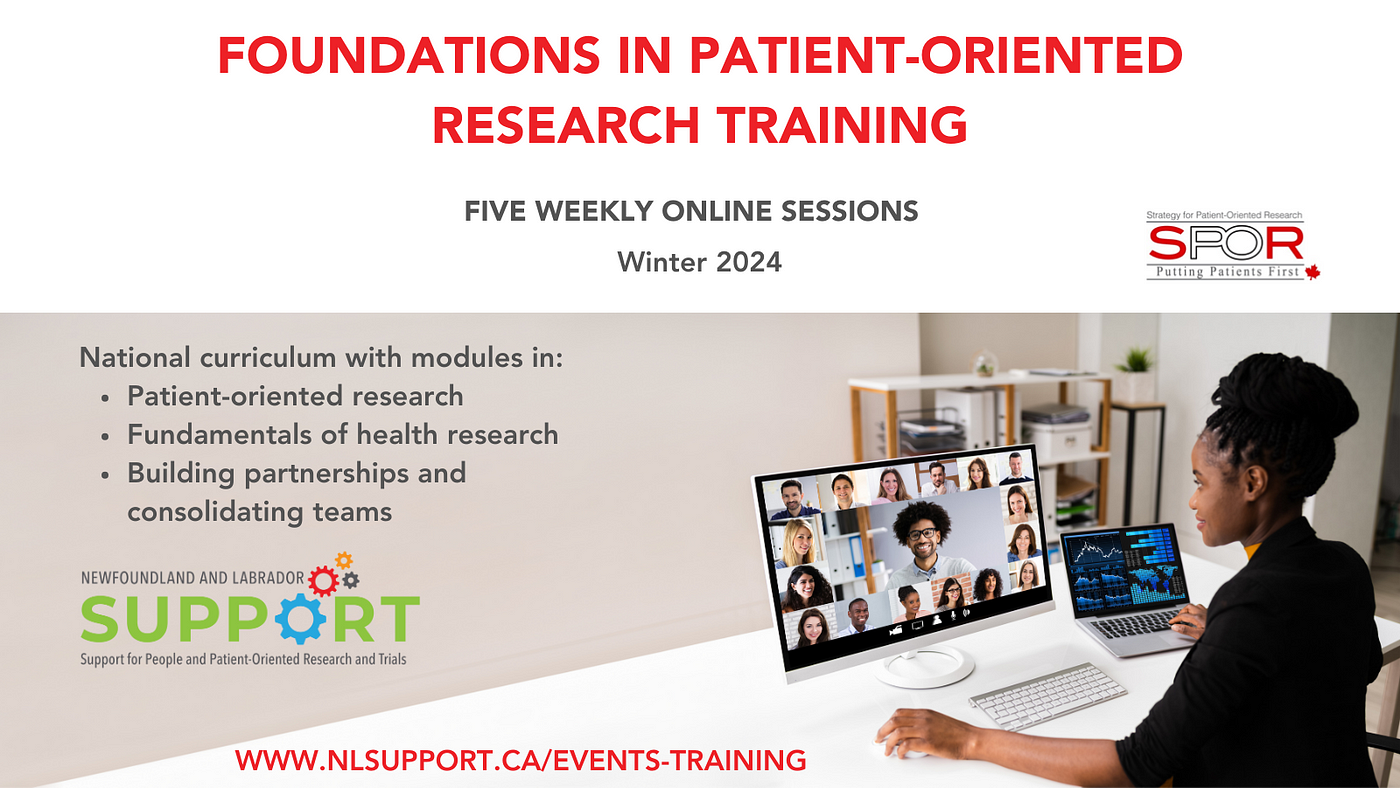 FOUNDATIONS IN PATIENT-ORIENTED RESEARCH TRAINING

FIVE WEEKLY ONLINE SESSIONS

Winter 2024

Strategy for Patient-Oriented Research
SPOR
Putting Patients First

National curriculum with modules in:
• Patient-oriented research
• Fundamentals of health research
• Building partnerships and consolidating teams

NEWFOUNDLAND AND LABRADOR
SUPPORT
Support for People and Patient-Oriented Research and Trials

WWW.NLSUPPORT.CA/EVENTS-TRAINING